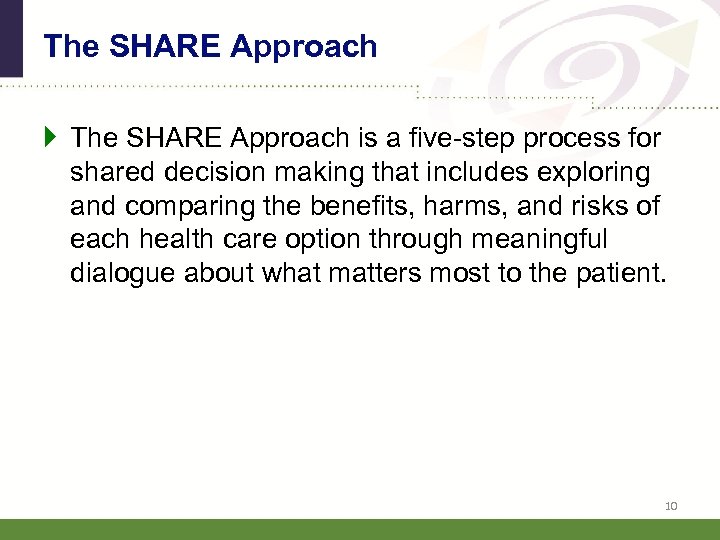 The SHARE Approach

The SHARE Approach is a five-step process for shared decision making that includes exploring and comparing the benefits, harms, and risks of each health care option through meaningful dialogue about what matters most to the patient.

10